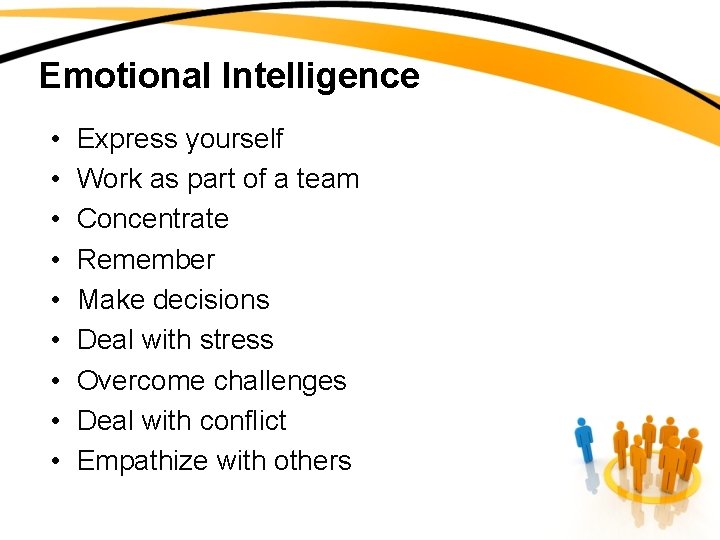 Emotional Intelligence

• Express yourself
• Work as part of a team
• Concentrate
• Remember
• Make decisions
• Deal with stress
• Overcome challenges
• Deal with conflict
• Empathize with others